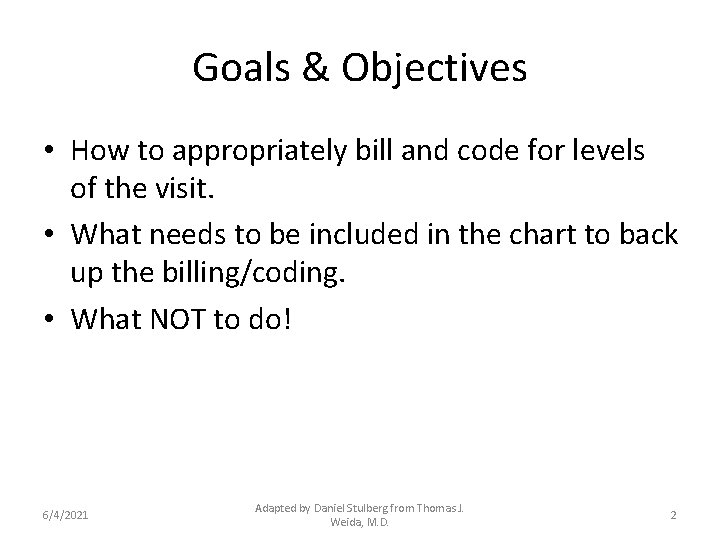 Goals & Objectives

• How to appropriately bill and code for levels of the visit.

• What needs to be included in the chart to back up the billing/coding.

• What NOT to do!

6/4/2021

Adapted by Daniel Stulberg from Thomas J. Weida, M.D.

2